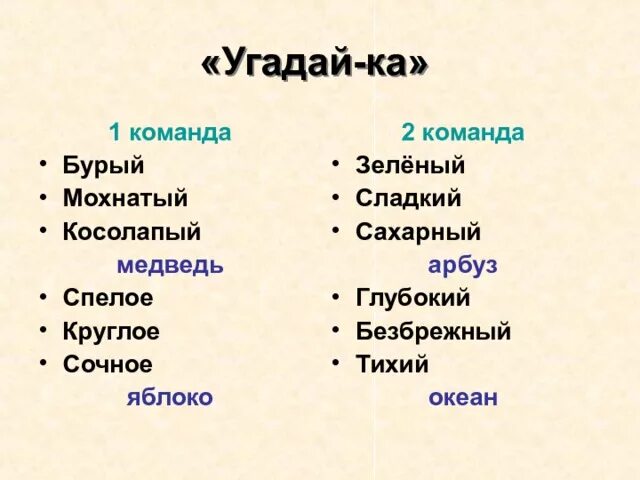 «Угадай-ка»

1 команда
• Бурый
• Мохнатый
• Косолапый
медведь
• Спелое
• Круглое
• Сочное
яблоко

2 команда
• Зелёный
• Сладкий
• Сахарный
арбуз
• Глубокий
• Безбрежный
• Тихий
океан